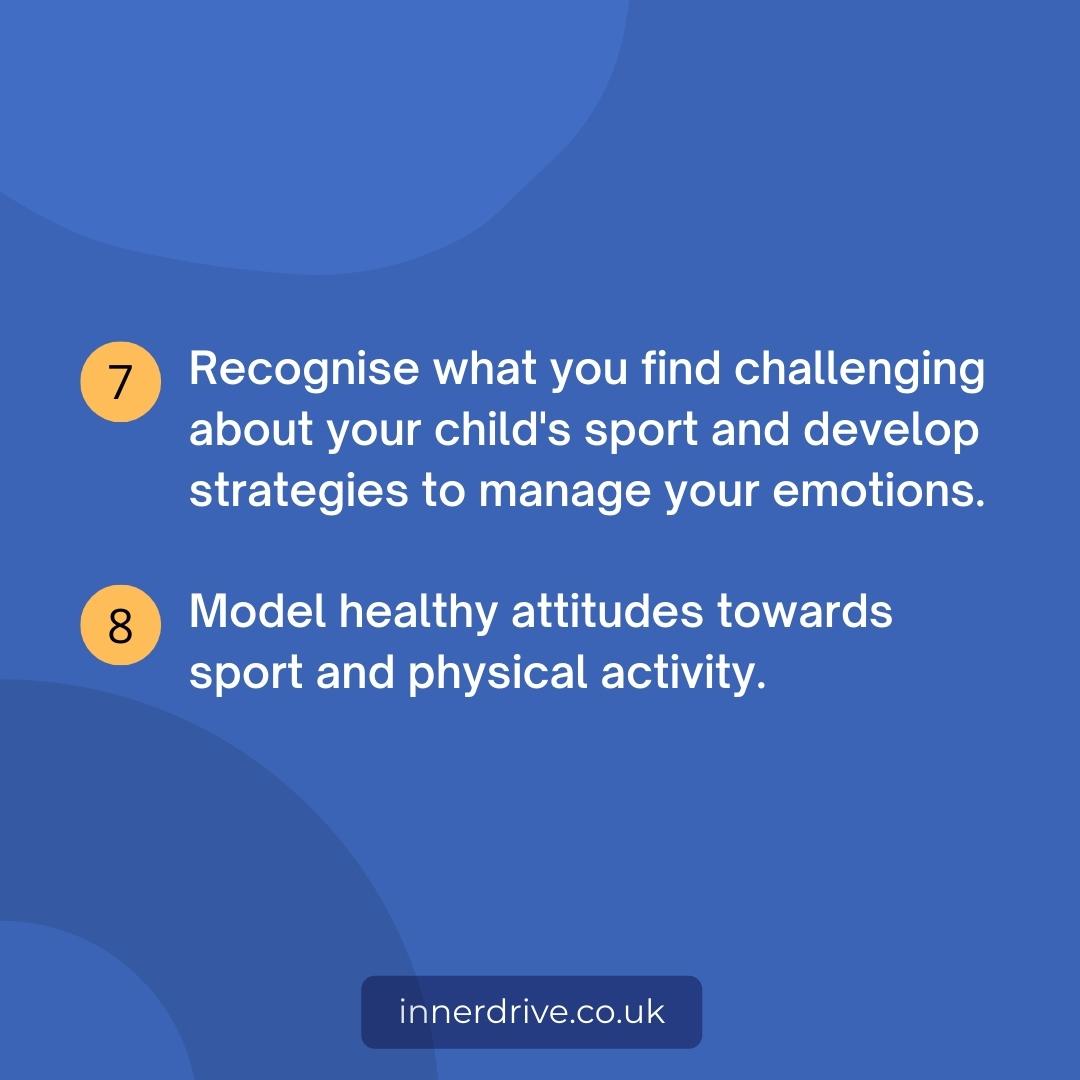 7 Recognise what you find challenging about your child's sport and develop strategies to manage your emotions.

8 Model healthy attitudes towards sport and physical activity.

innerdrive.co.uk